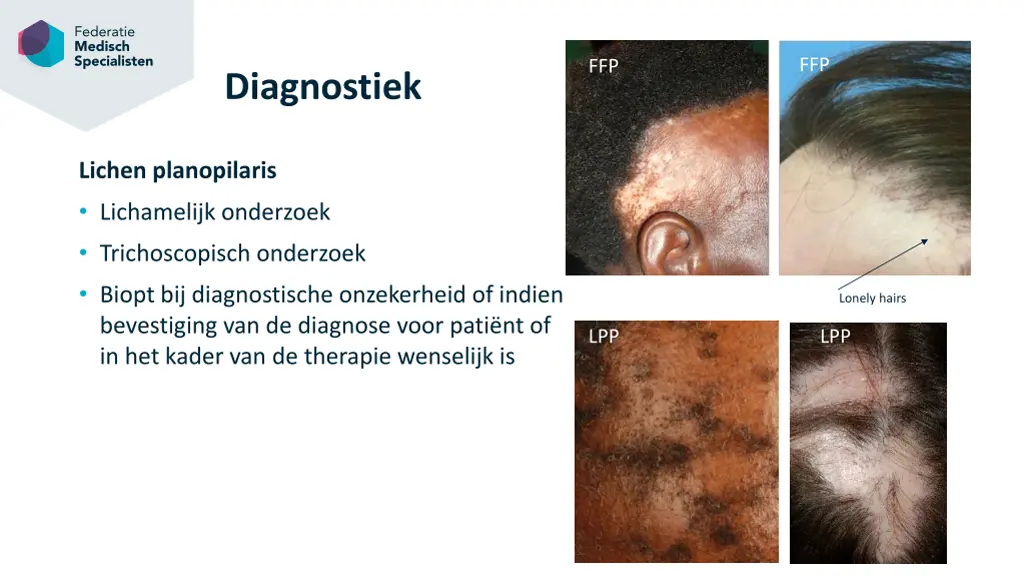 Federatie
Medisch
Specialisten

Diagnostiek

Lichen planopilaris
• Lichamelijk onderzoek
• Trichoscopisch onderzoek
• Biopt bij diagnostische onzekerheid of indien bevestiging van de diagnose voor patiënt of in het kader van de therapie wenselijk is

FFP
FFP
Lonely hairs
LPP
LPP